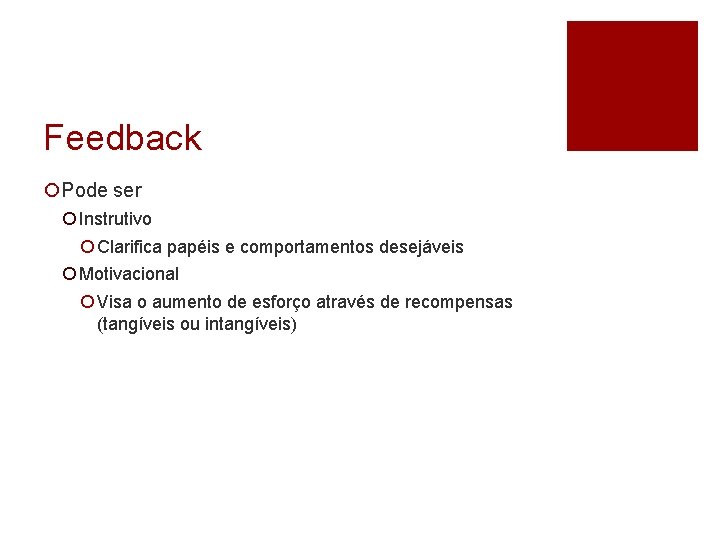 Feedback

Pode ser

Instrutivo

Clarifica papéis e comportamentos desejáveis

Motivacional

Visa o aumento de esforço através de recompensas (tangíveis ou intangíveis)